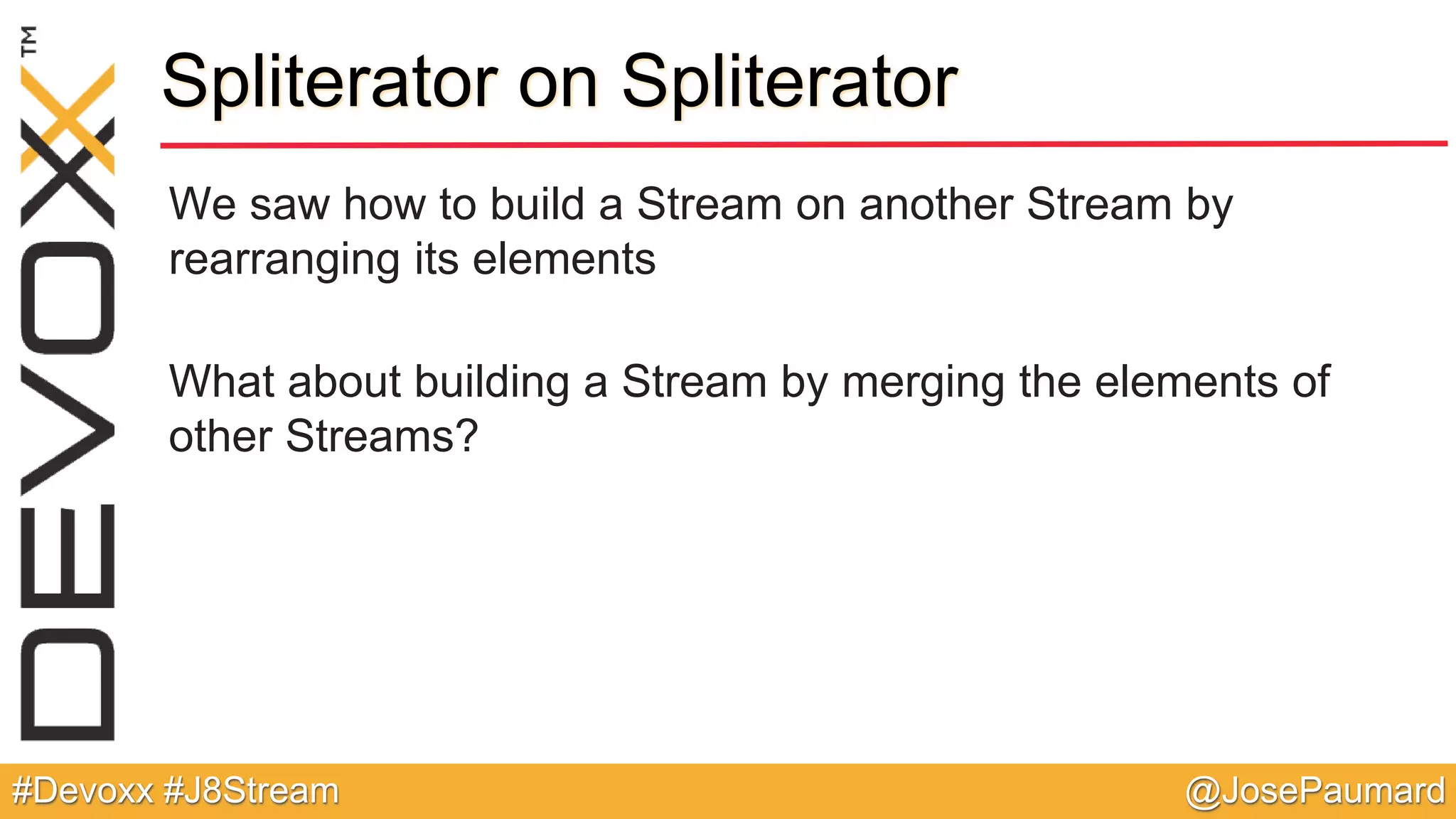 DEVOXX™

Spliterator on Spliterator

We saw how to build a Stream on another Stream by rearranging its elements

What about building a Stream by merging the elements of other Streams?

#Devoxx #J8Stream

@JosePaumard